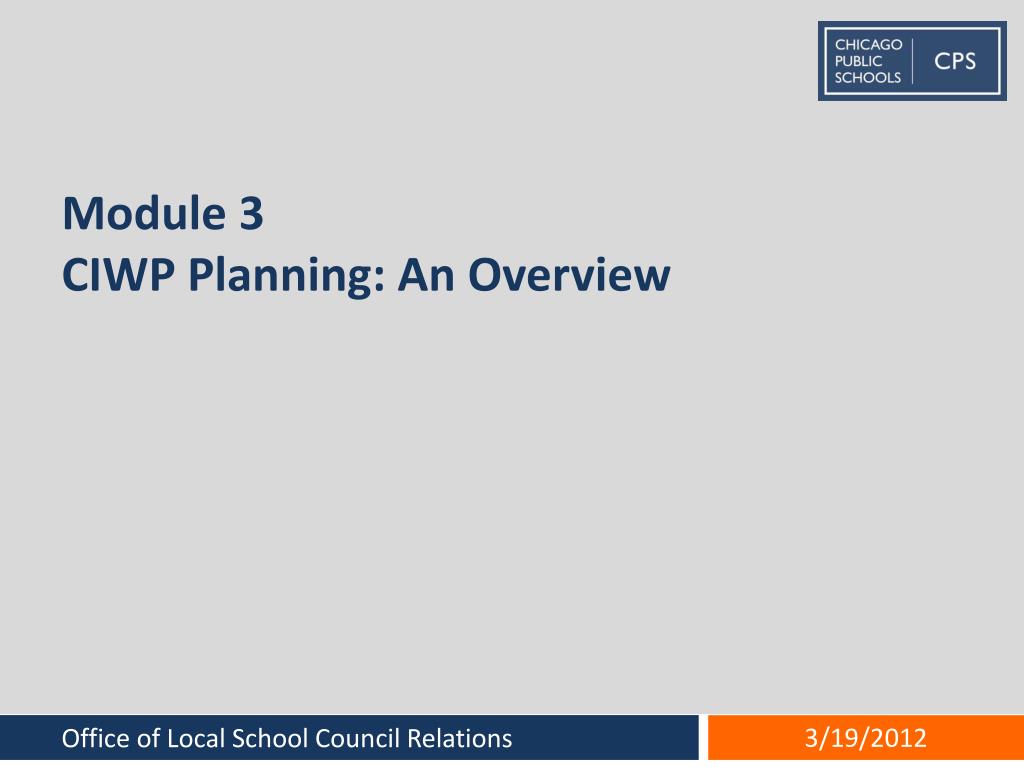 CHICAGO PUBLIC SCHOOLS CPS

Module 3
CIWP Planning: An Overview

Office of Local School Council Relations

3/19/2012